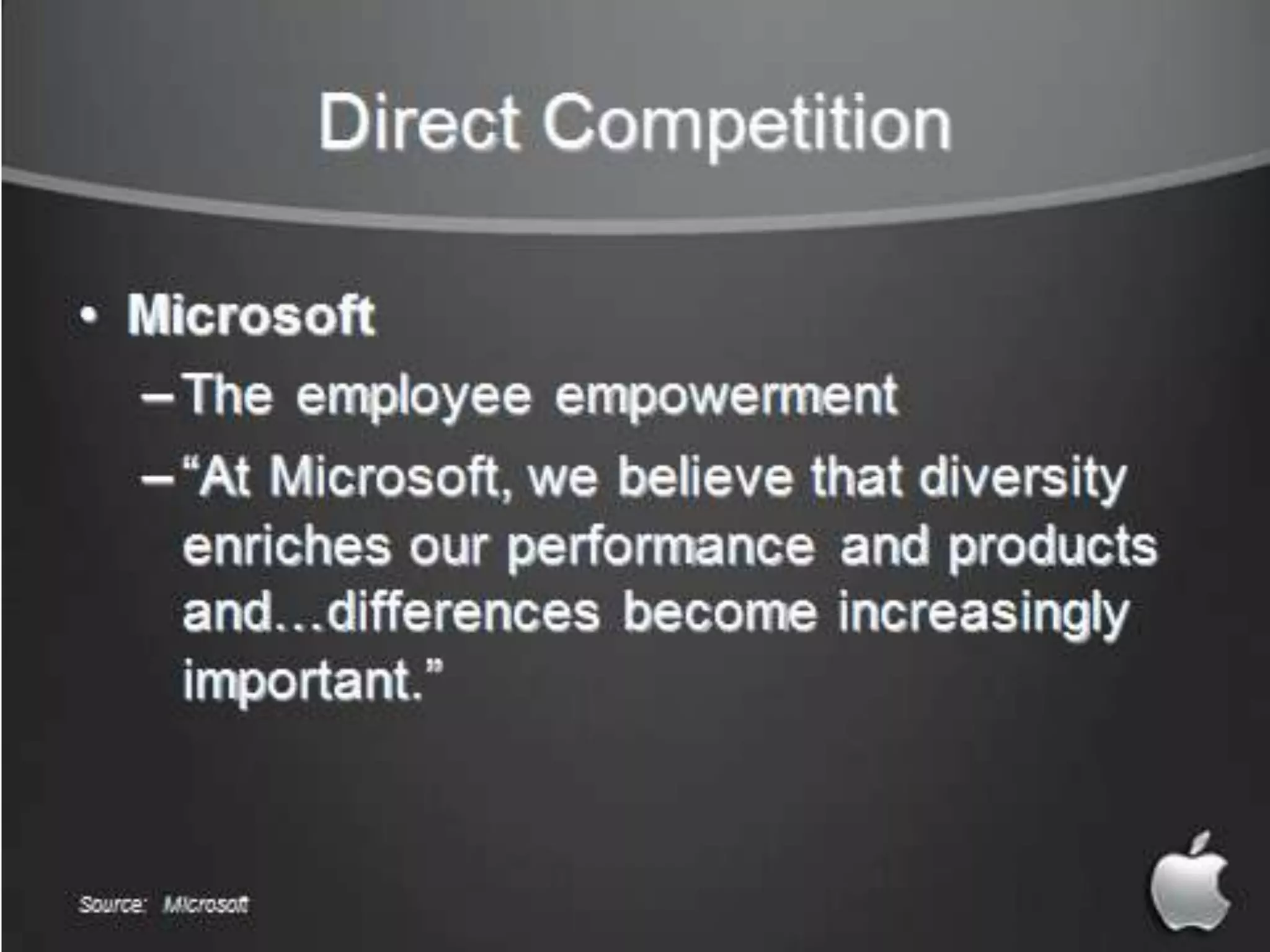 Direct Competition

• Microsoft

– The employee empowerment

– "At Microsoft, we believe that diversity enriches our performance and products and…differences become increasingly important."

Source: Microsoft